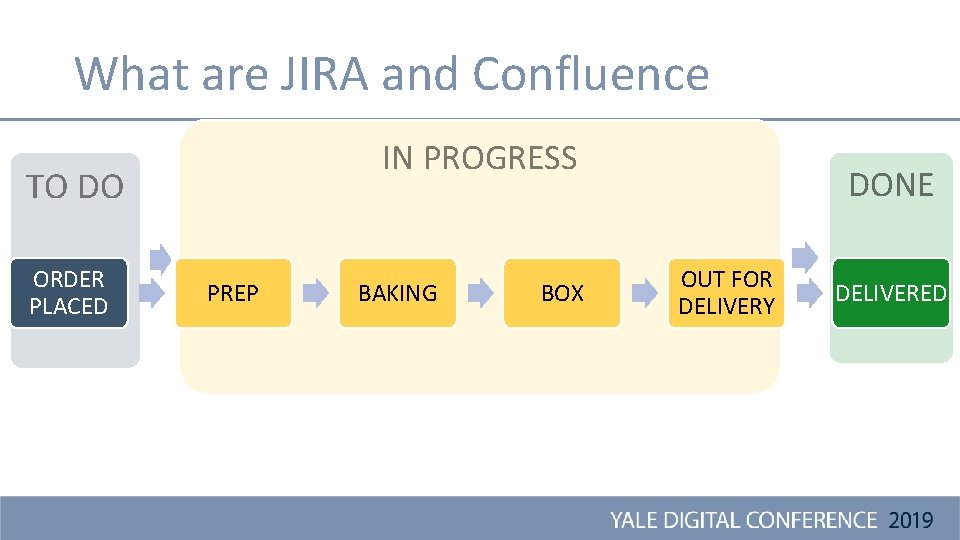 What are JIRA and Confluence

TO DO

ORDER PLACED

IN PROGRESS

PREP

BAKING

BOX

OUT FOR DELIVERY

DONE

DELIVERED

YALE DIGITAL CONFERENCE 2019